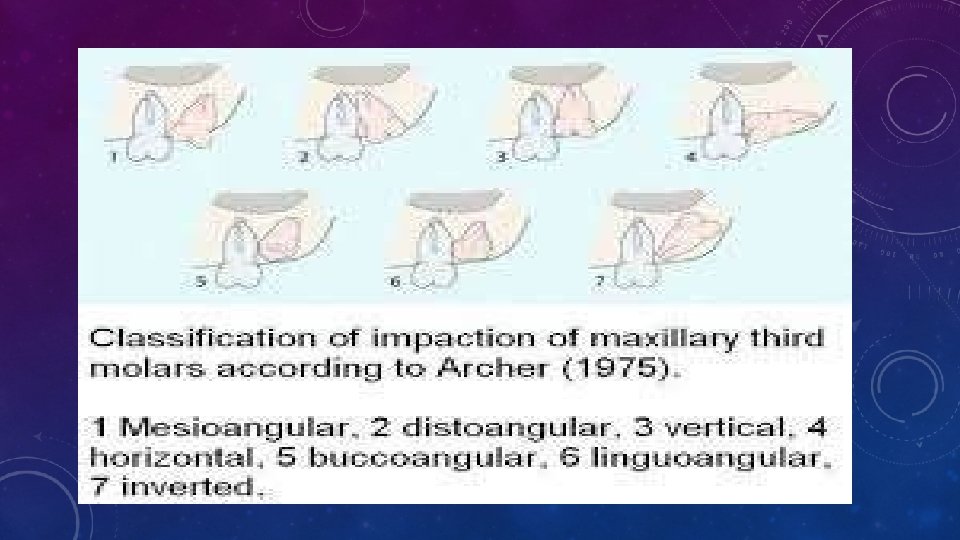 1 2 3 4

5 6 7

Classification of impaction of maxillary third molars according to Archer (1975).

1 Mesioangular, 2 distoangular, 3 vertical, 4 horizontal, 5 buccoangular, 6 linguoangular, 7 inverted.